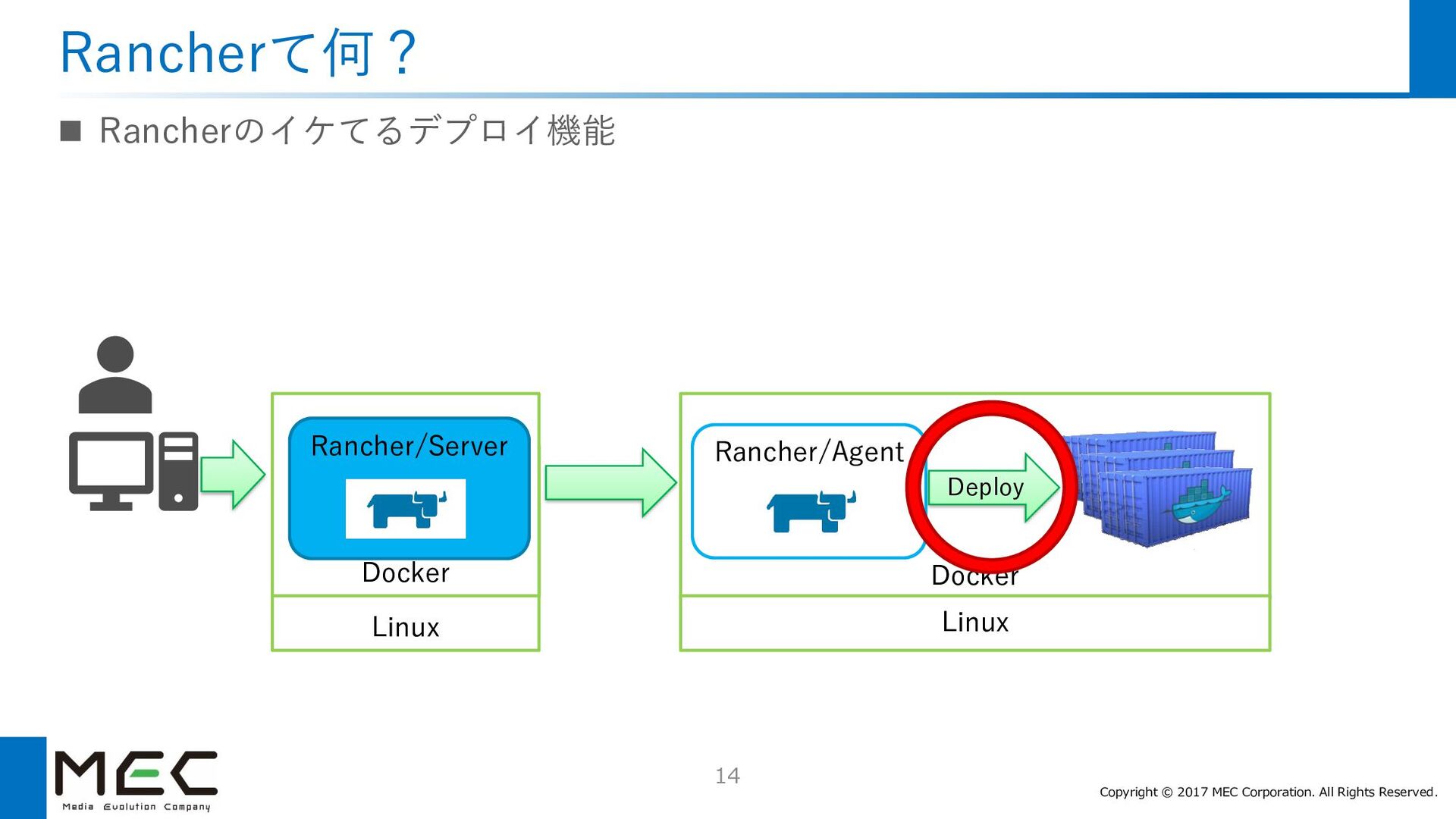 Rancherて何？

■ Rancherのイケてるデプロイ機能

Rancher/Server

Docker

Linux

Rancher/Agent

Deploy

Docker

Linux

MEC
Media Evolution Company

14

Copyright © 2017 MEC Corporation. All Rights Reserved.